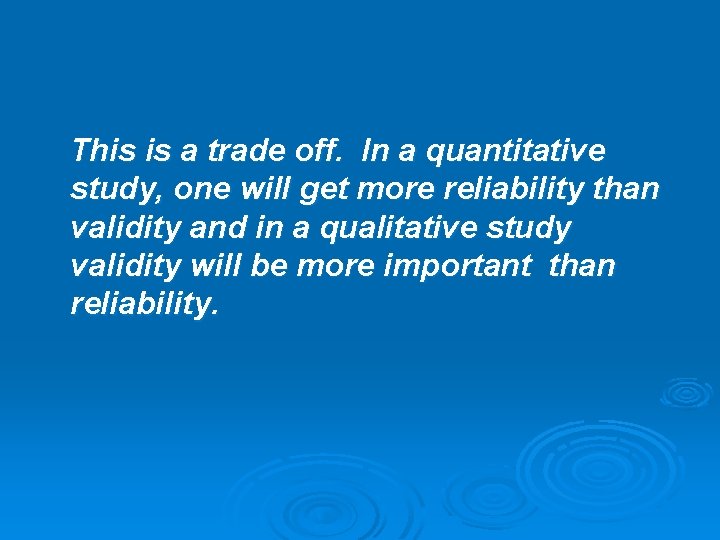 This is a trade off.  In a quantitative study, one will get more reliability than validity and in a qualitative study validity will be more important  than reliability.